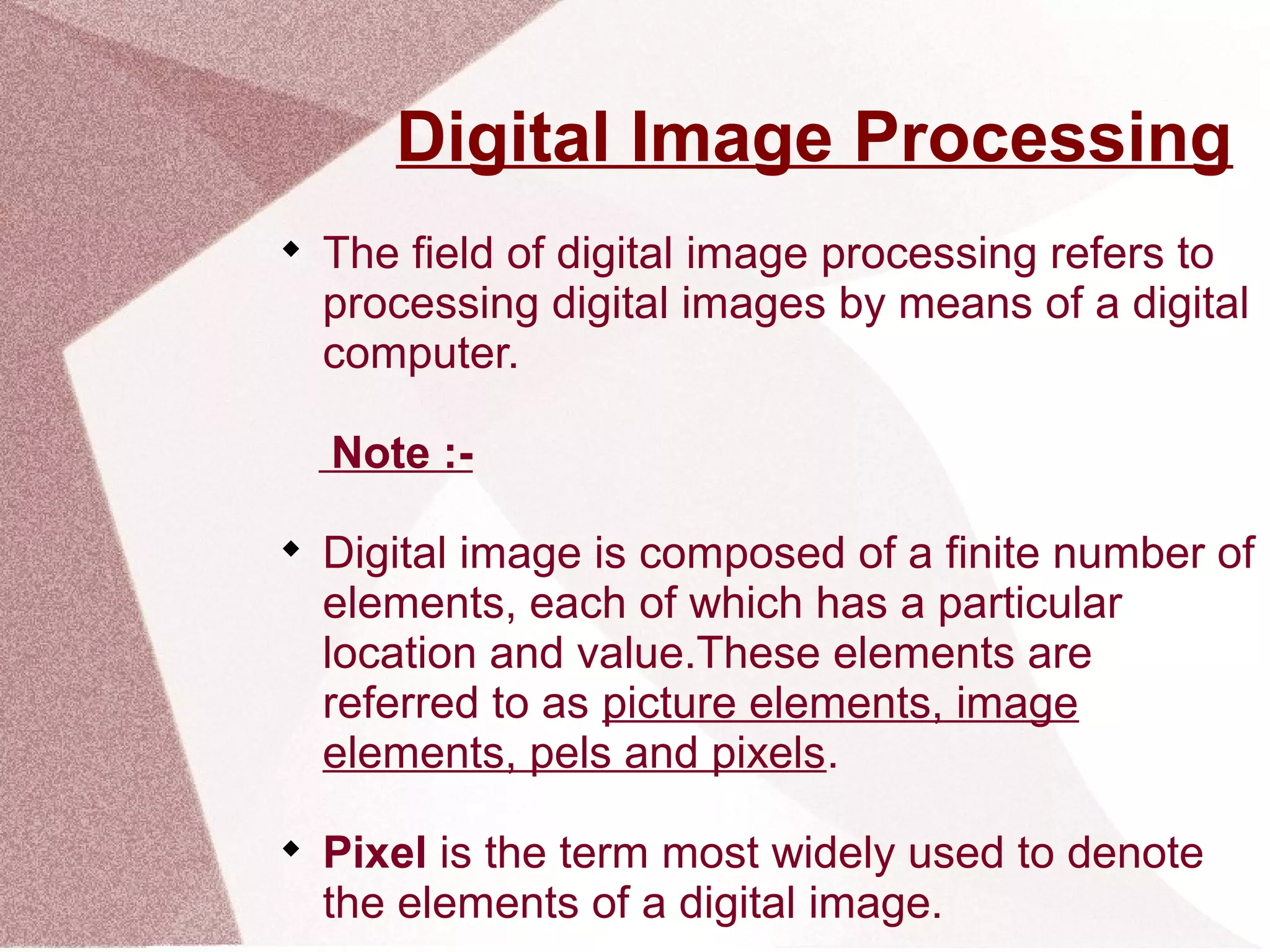 Digital Image Processing

◆ The field of digital image processing refers to processing digital images by means of a digital computer.

Note :-

◆ Digital image is composed of a finite number of elements, each of which has a particular location and value.These elements are referred to as picture elements, image elements, pels and pixels.

◆ Pixel is the term most widely used to denote the elements of a digital image.